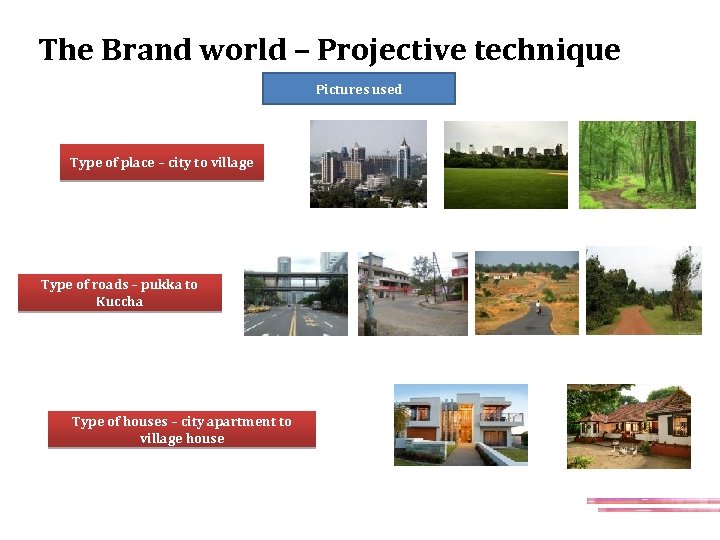 The Brand world – Projective technique

Pictures used

Type of place – city to village

Type of roads – pukka to Kuccha

Type of houses – city apartment to village house